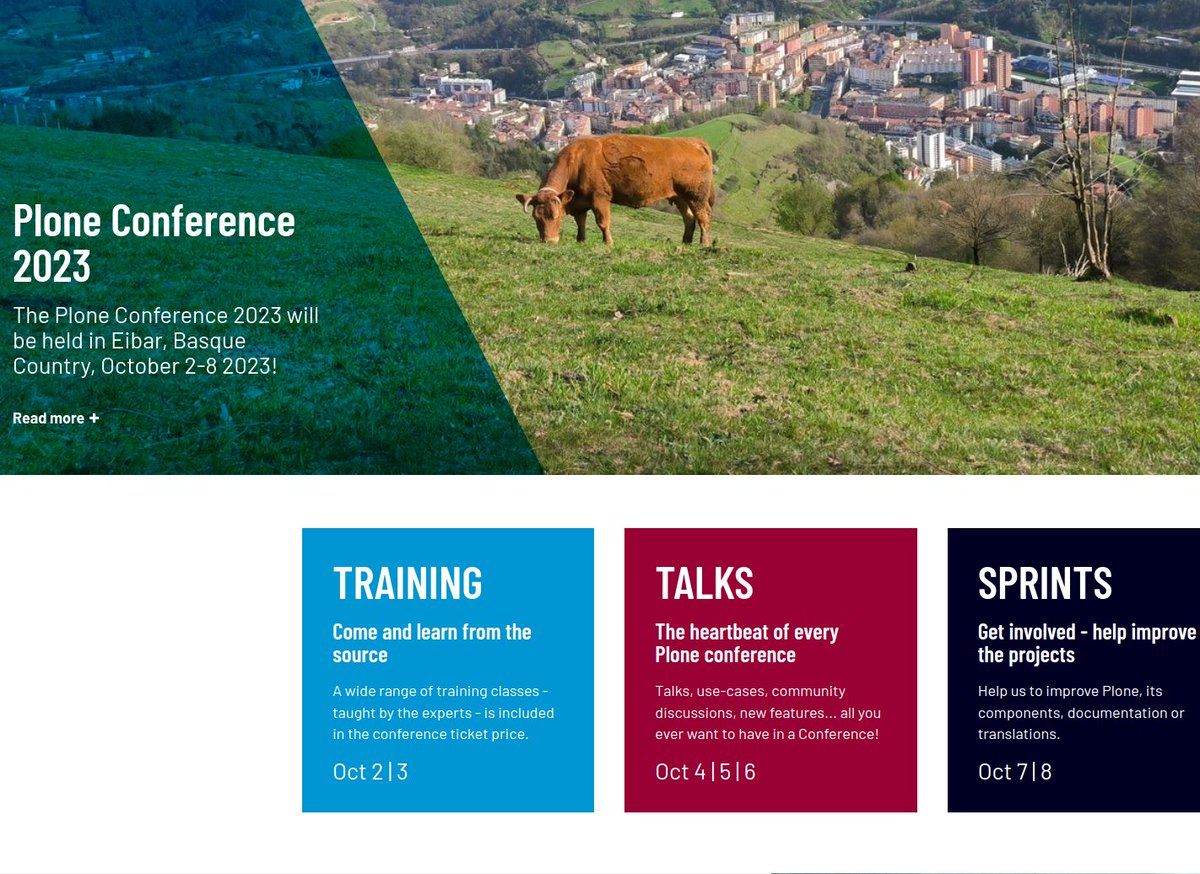 Plone Conference 2023

The Plone Conference 2023 will be held in Eibar, Basque Country, October 2-8 2023!

Read more +

TRAINING

Come and learn from the source

A wide range of training classes - taught by the experts - is included in the conference ticket price.

Oct 2 | 3

TALKS

The heartbeat of every Plone conference

Talks, use-cases, community discussions, new features... all you ever want to have in a Conference!

Oct 4 | 5 | 6

SPRINTS

Get involved - help improve the projects

Help us to improve Plone, its components, documentation or translations.

Oct 7 | 8